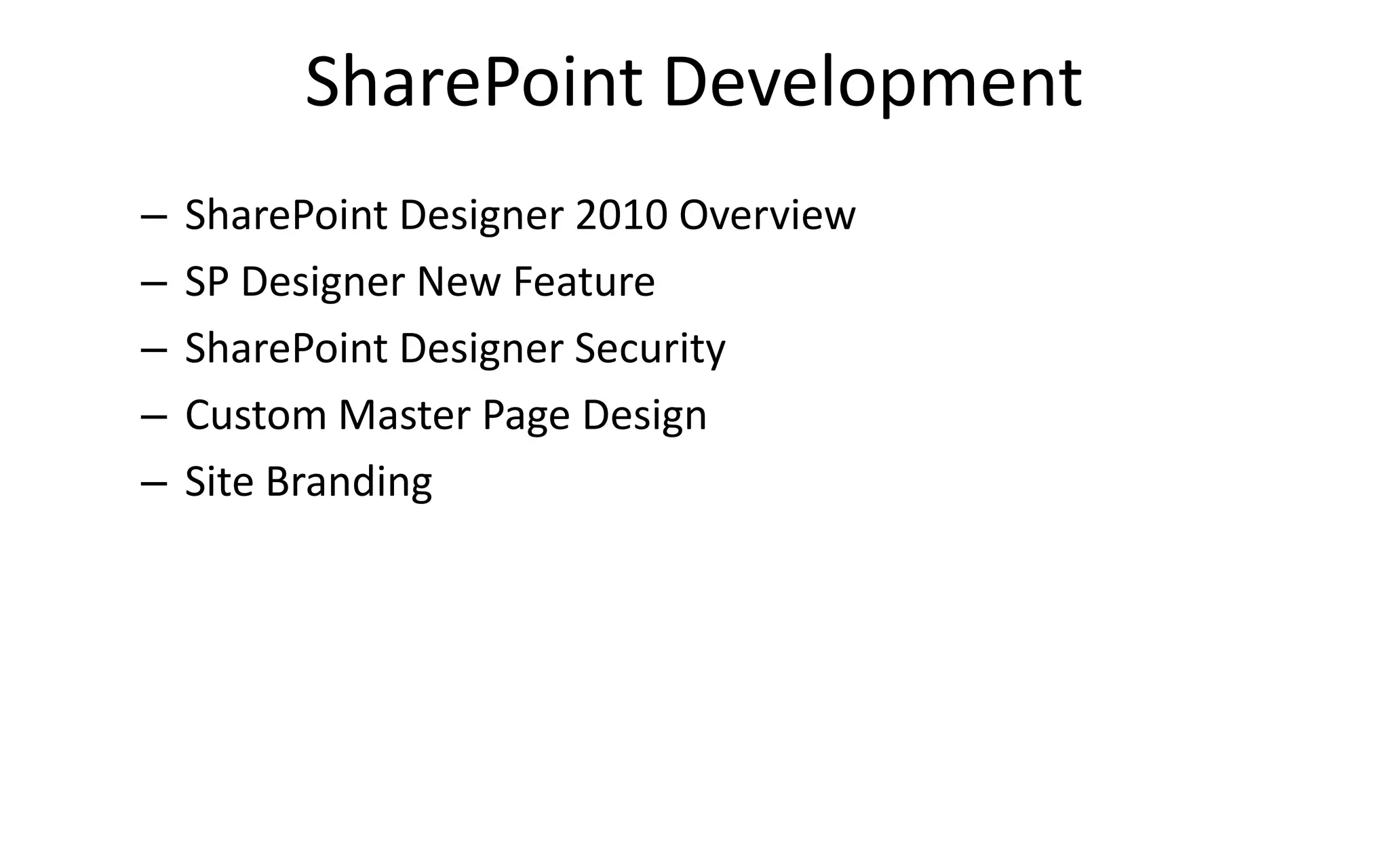 SharePoint Development

– SharePoint Designer 2010 Overview
– SP Designer New Feature
– SharePoint Designer Security
– Custom Master Page Design
– Site Branding